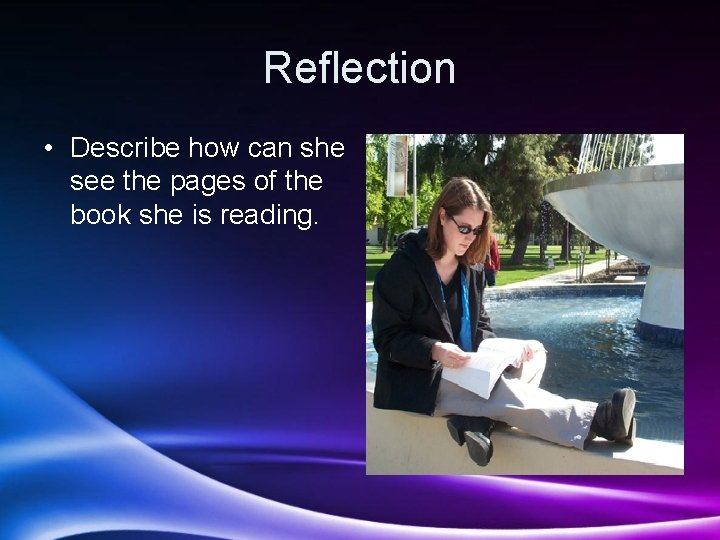 Reflection

• Describe how can she see the pages of the book she is reading.